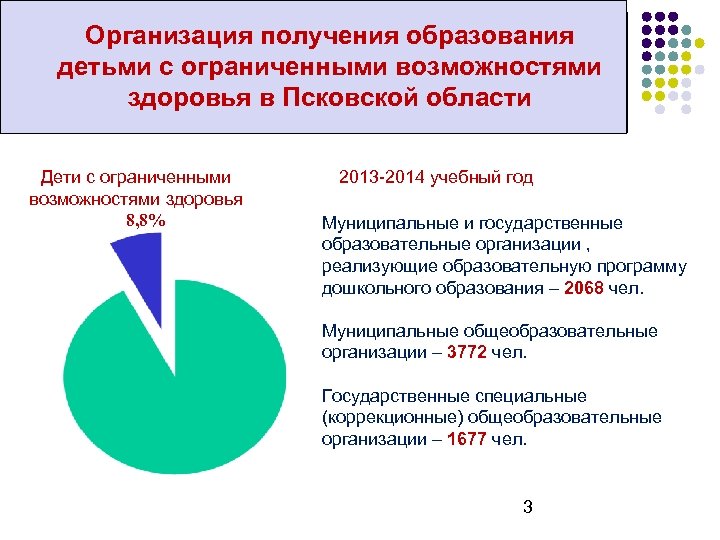 Организация получения образования детьми с ограниченными возможностями здоровья в Псковской области

Дети с ограниченными возможностями здоровья
8,8%

2013-2014 учебный год

Муниципальные и государственные образовательные организации , реализующие образовательную программу дошкольного образования – 2068 чел.

Муниципальные общеобразовательные организации – 3772 чел.

Государственные специальные (коррекционные) общеобразовательные организации – 1677 чел.

3